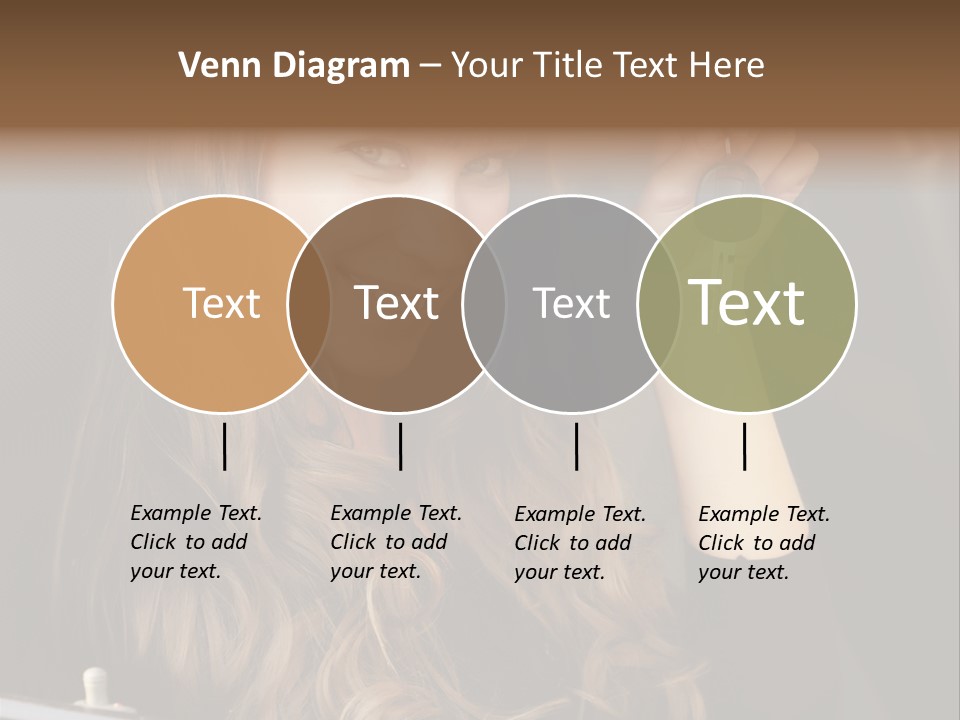 Venn Diagram – Your Title Text Here

Text

Text

Text

Text

Example Text. Click to add your text.

Example Text. Click to add your text.

Example Text. Click to add your text.

Example Text. Click to add your text.